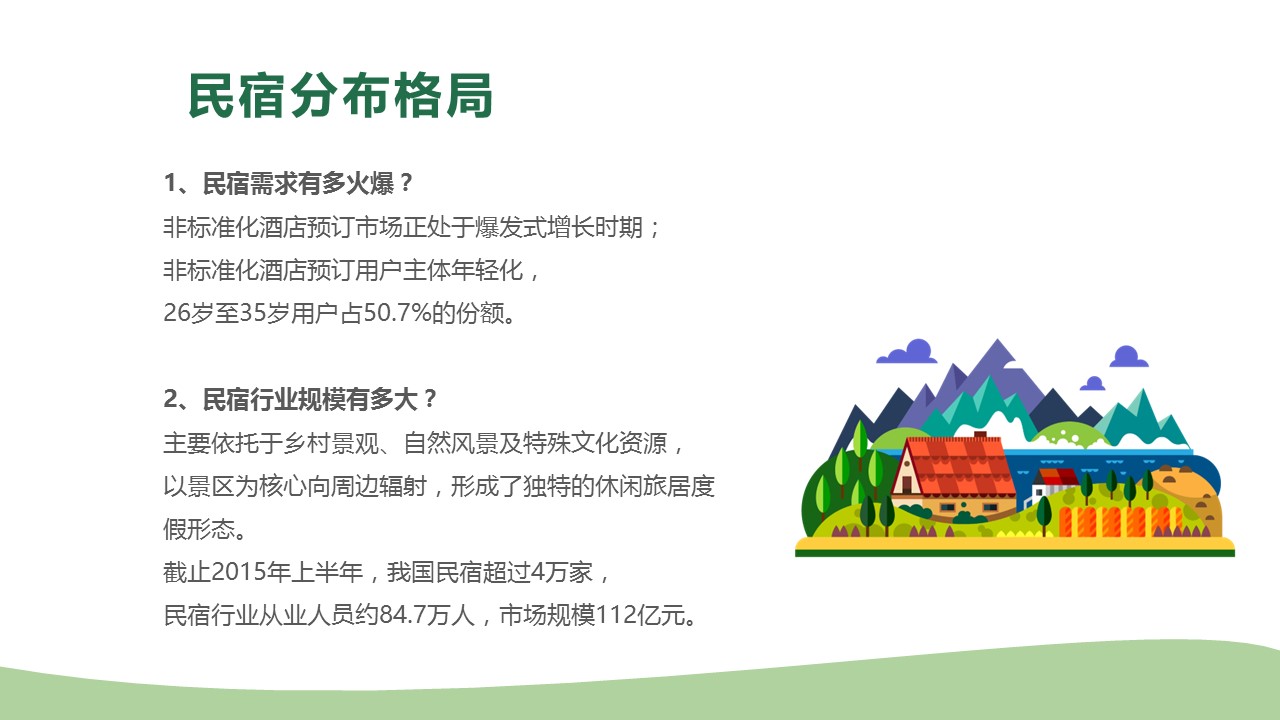 民宿分布格局

1、民宿需求有多火爆？
非标准化酒店预订市场正处于爆发式增长时期；
非标准化酒店预订用户主体年轻化，
26岁至35岁用户占50.7%的份额。

2、民宿行业规模有多大？
主要依托于乡村景观、自然风景及特殊文化资源，以景区为核心向周边辐射，形成了独特的休闲旅居度假形态。
截止2015年上半年，我国民宿超过4万家，
民宿行业从业人员约84.7万人，市场规模112亿元。